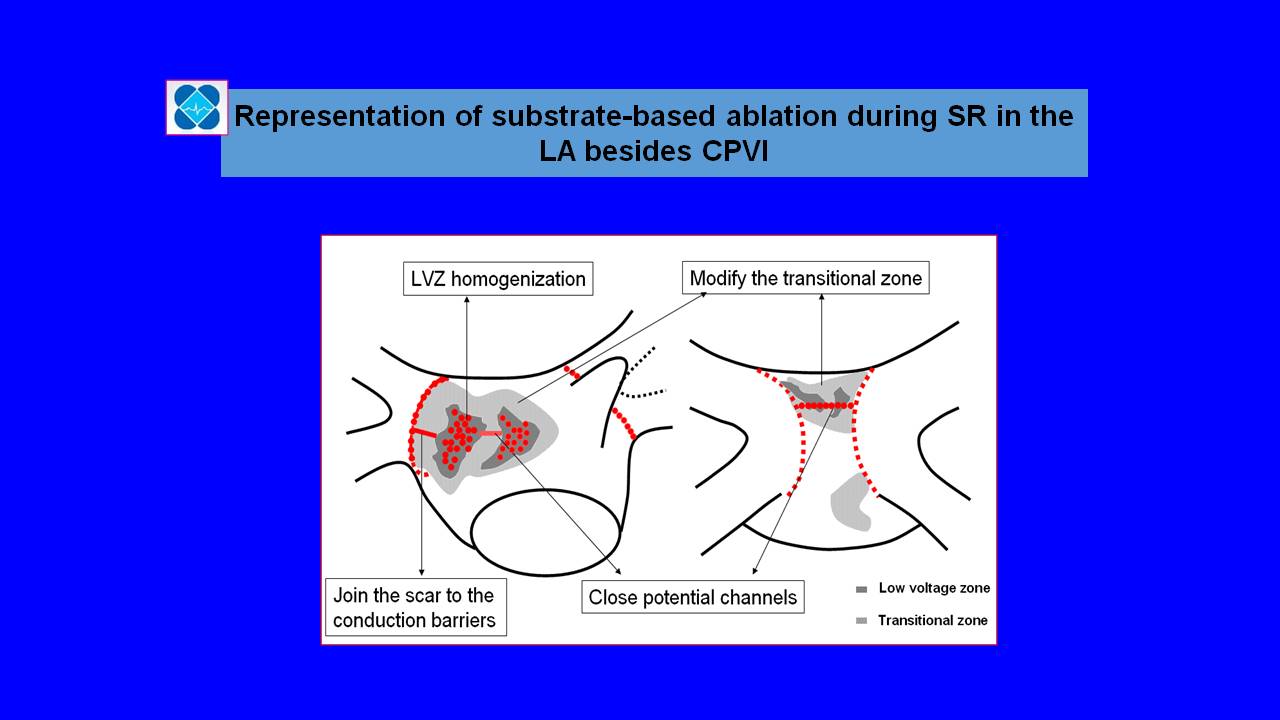 Representation of substrate-based ablation during SR in the LA besides CPVI

LVZ homogenization

Modify the transitional zone

Join the scar to the conduction barriers

Close potential channels

Low voltage zone

Transitional zone